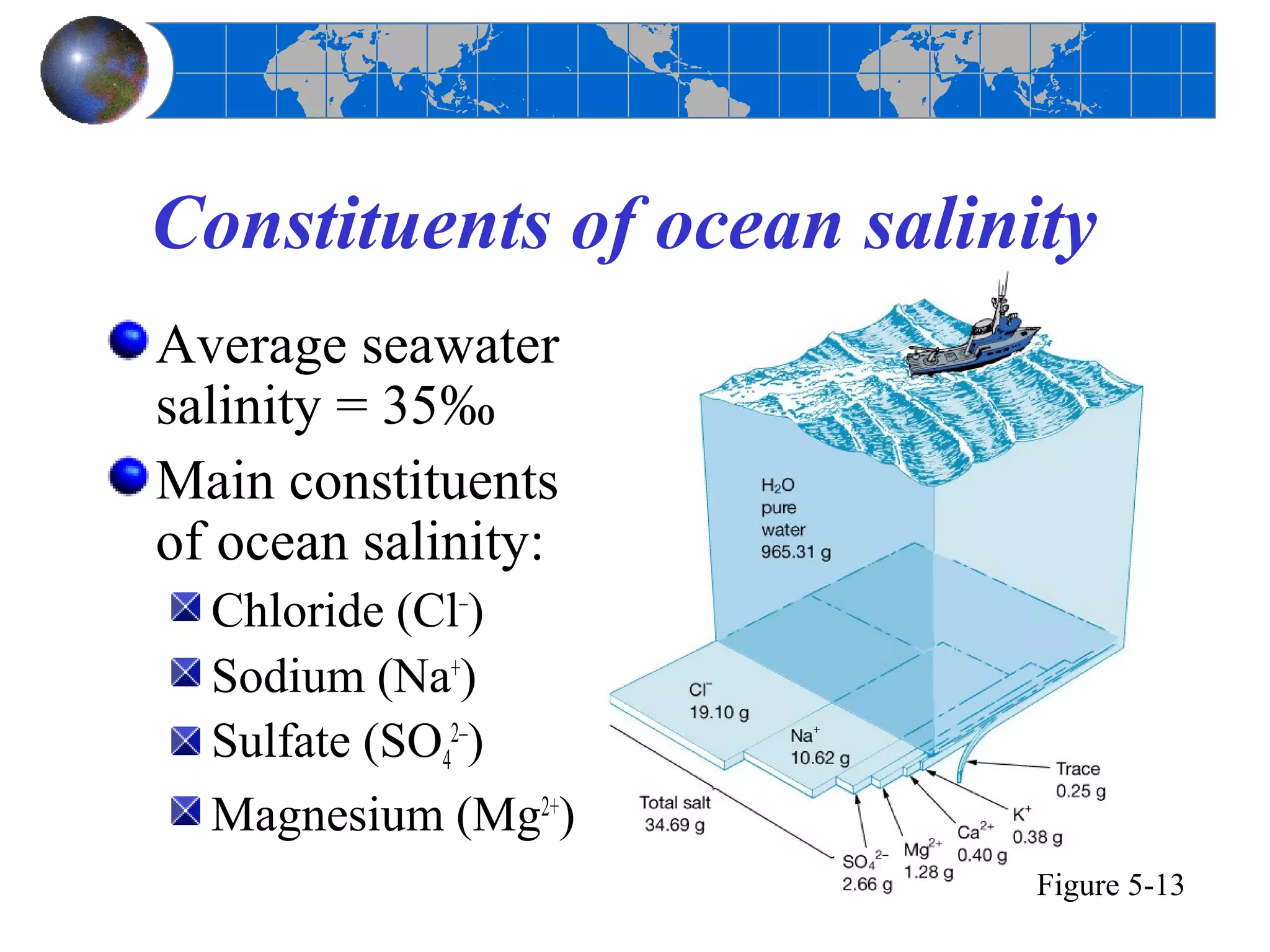 Constituents of ocean salinity

Average seawater salinity = 35‰

Main constituents of ocean salinity:

Chloride ($Cl^-$)

Sodium ($Na^+$)

Sulfate ($SO_4^{2-}$)

Magnesium ($Mg^{2+}$)

$H_2O$
pure
water
965.31 g

$Cl^-$
19.10 g

$Na^+$
10.62 g

Total salt
34.69 g

$SO_4^{2-}$
2.66 g

$Mg^{2+}$
1.28 g

$Ca^{2+}$
0.40 g

$K^+$
0.38 g

Trace
0.25 g

Figure 5-13